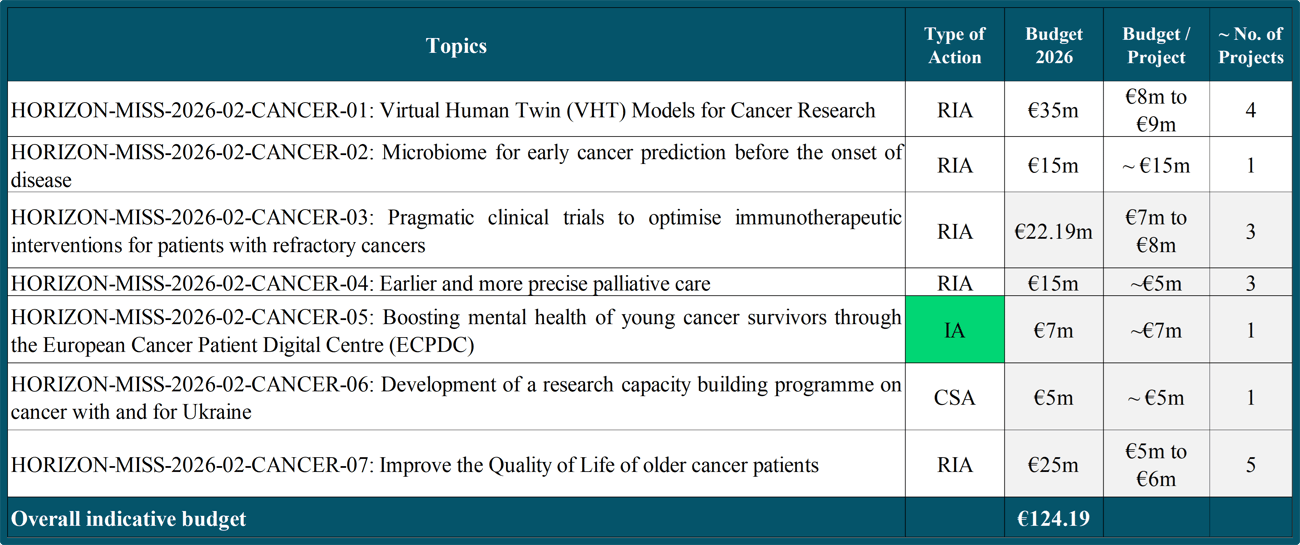 | Topics | Type of Action | Budget 2026 | Budget / Project | ~ No. of Projects |
|---|---|---|---|---|
| HORIZON-MISS-2026-02-CANCER-01: Virtual Human Twin (VHT) Models for Cancer Research | RIA | €35m | €8m to €9m | 4 |
| HORIZON-MISS-2026-02-CANCER-02: Microbiome for early cancer prediction before the onset of disease | RIA | €15m | ~ €15m | 1 |
| HORIZON-MISS-2026-02-CANCER-03: Pragmatic clinical trials to optimise immunotherapeutic interventions for patients with refractory cancers | RIA | €22.19m | €7m to €8m | 3 |
| HORIZON-MISS-2026-02-CANCER-04: Earlier and more precise palliative care | RIA | €15m | ~€5m | 3 |
| HORIZON-MISS-2026-02-CANCER-05: Boosting mental health of young cancer survivors through the European Cancer Patient Digital Centre (ECPDC) | IA | €7m | ~€7m | 1 |
| HORIZON-MISS-2026-02-CANCER-06: Development of a research capacity building programme on cancer with and for Ukraine | CSA | €5m | ~ €5m | 1 |
| HORIZON-MISS-2026-02-CANCER-07: Improve the Quality of Life of older cancer patients | RIA | €25m | €5m to €6m | 5 |
| Overall indicative budget | | €124.19 | | |